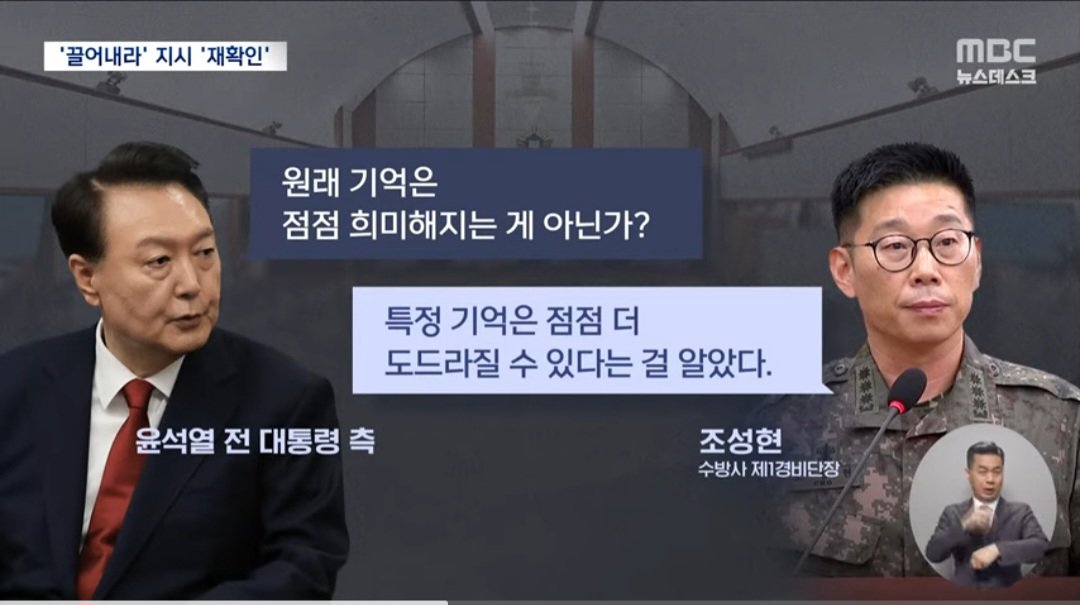 '끌어내라' 지시 '재확인'

MBC 뉴스데스크

원래 기억은 점점 희미해지는 게 아닌가?

특정 기억은 점점 더 도드라질 수 있다는 걸 알았다.

윤석열 전 대통령 측

조성현
수방사 제1경비단장